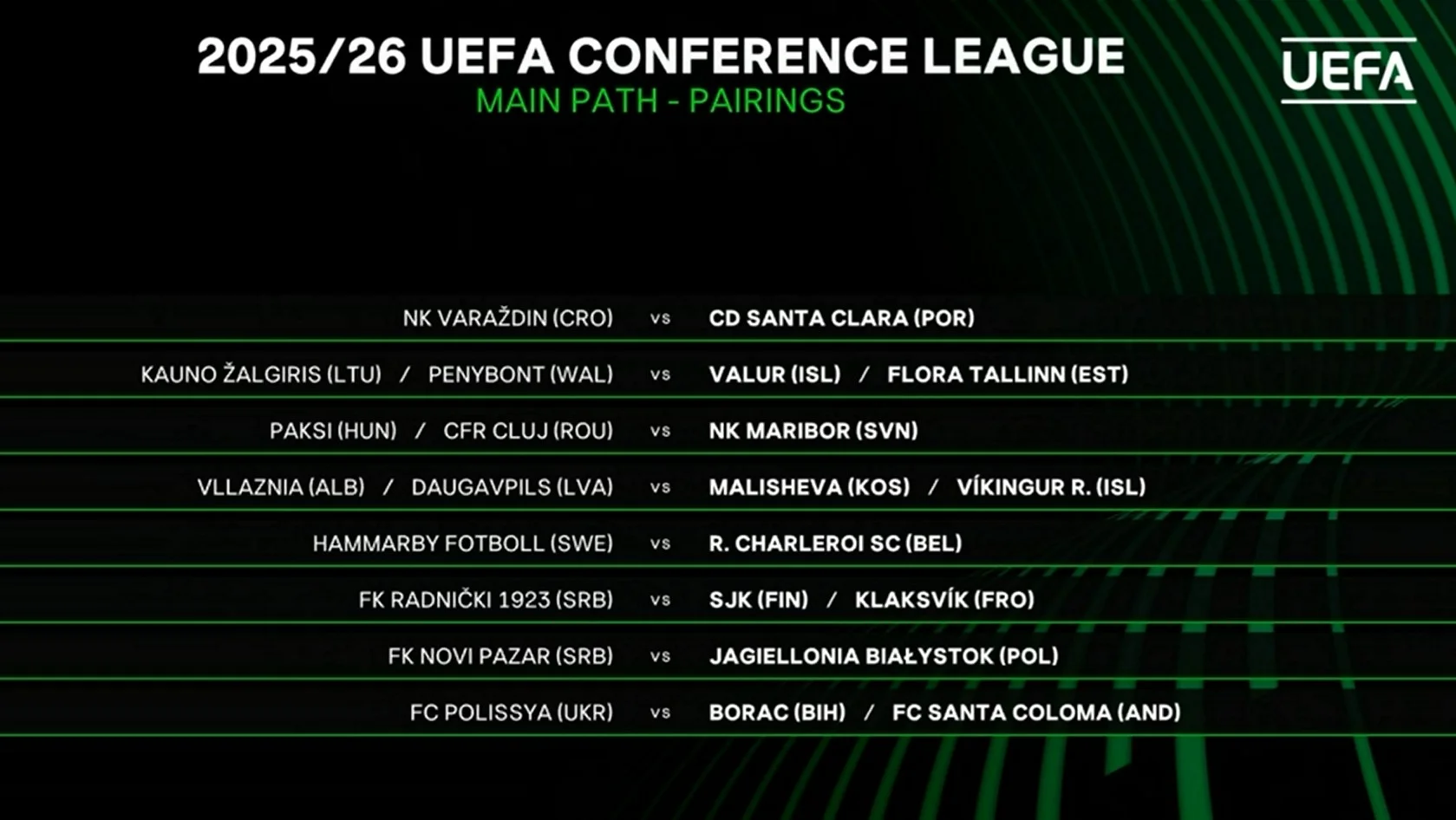 2025/26 UEFA CONFERENCE LEAGUE
MAIN PATH - PAIRINGS

UEFA

NK VARAŽDIN (CRO) vs CD SANTA CLARA (POR)
KAUNO ŽALGIRIS (LTU) / PENYBONT (WAL) vs VALUR (ISL) / FLORA TALLINN (EST)
PAKSI (HUN) / CFR CLUJ (ROU) vs NK MARIBOR (SVN)
VLLAZNIA (ALB) / DAUGAVPILS (LVA) vs MALISHEVA (KOS) / VÍKINGUR R. (ISL)
HAMMARBY FOTBOLL (SWE) vs R. CHARLEROI SC (BEL)
FK RADNIČKI 1923 (SRB) vs SJK (FIN) / KLAKSVÍK (FRO)
FK NOVI PAZAR (SRB) vs JAGIELLONIA BIAŁYSTOK (POL)
FC POLISSYA (UKR) vs BORAC (BIH) / FC SANTA COLOMA (AND)